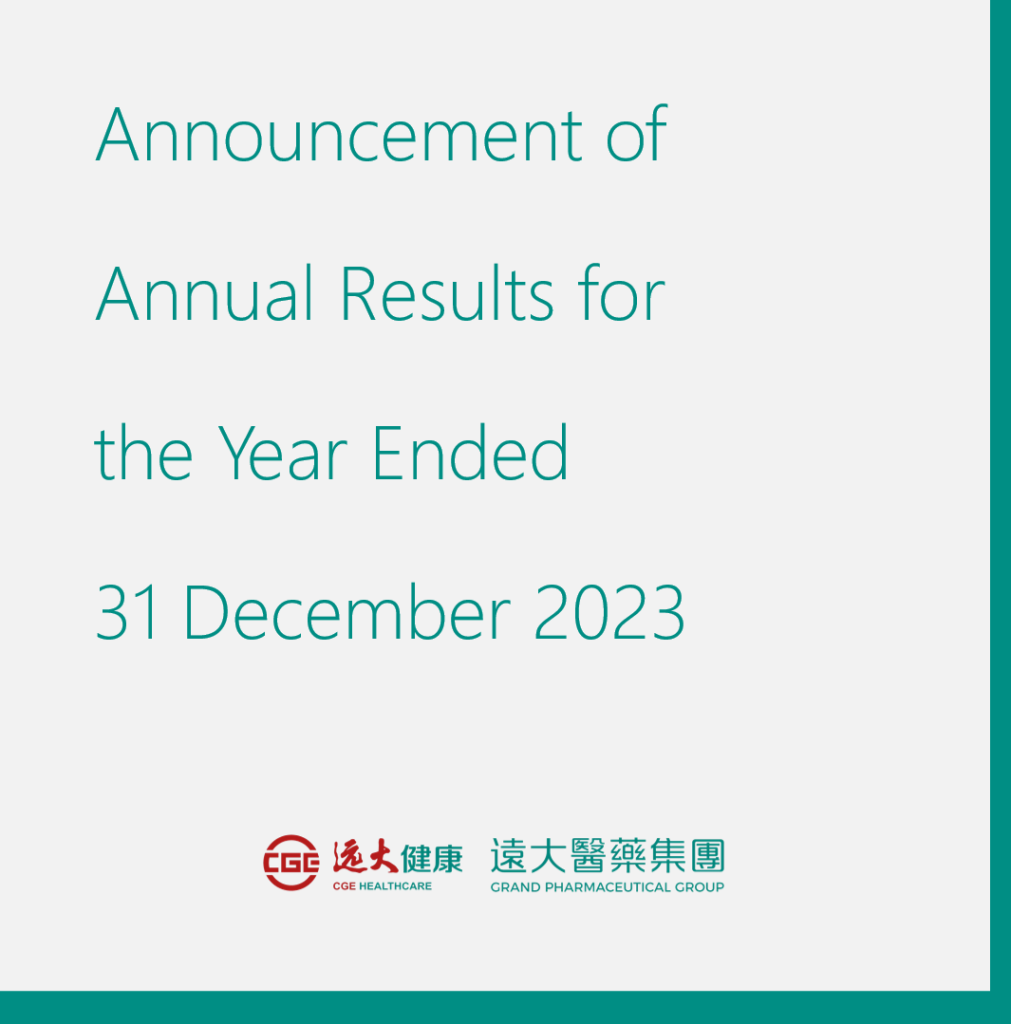 Announcement of Annual Results for the Year Ended 31 December 2023

CGE 远大健康
CGE HEALTHCARE

遠大醫藥集團
GRAND PHARMACEUTICAL GROUP